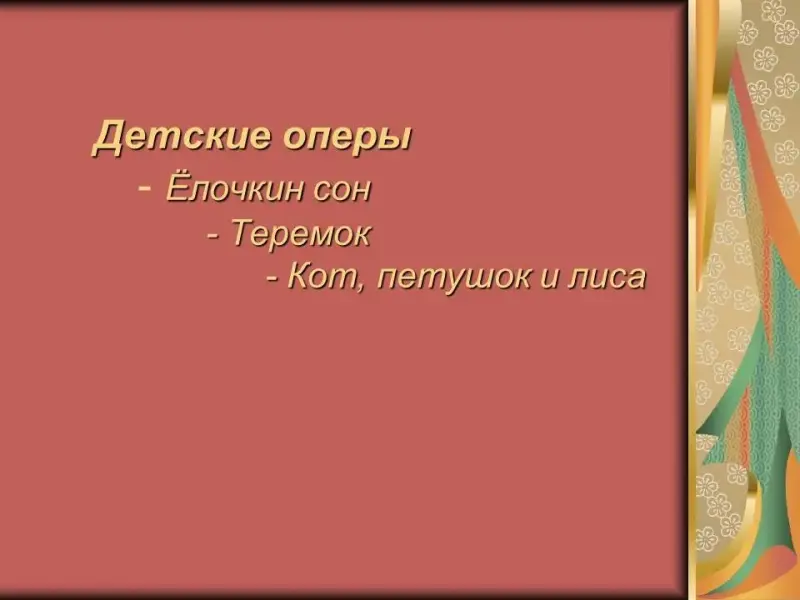 Детские оперы
- Ёлочкин сон
- Теремок
- Кот, петушок и лиса